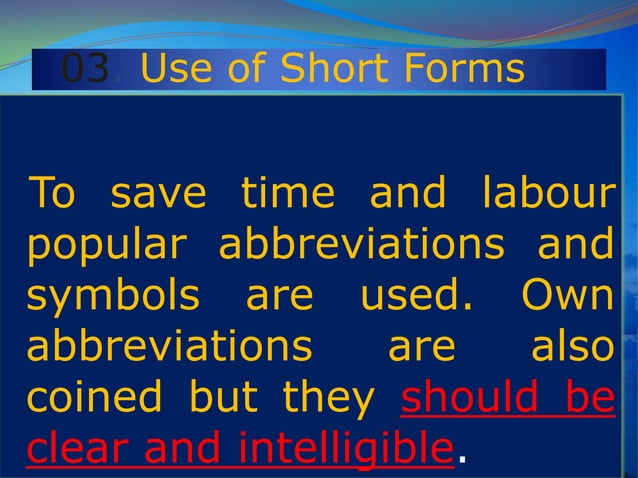 03. Use of Short Forms

To save time and labour popular abbreviations and symbols are used. Own abbreviations are also coined but they should be clear and intelligible.